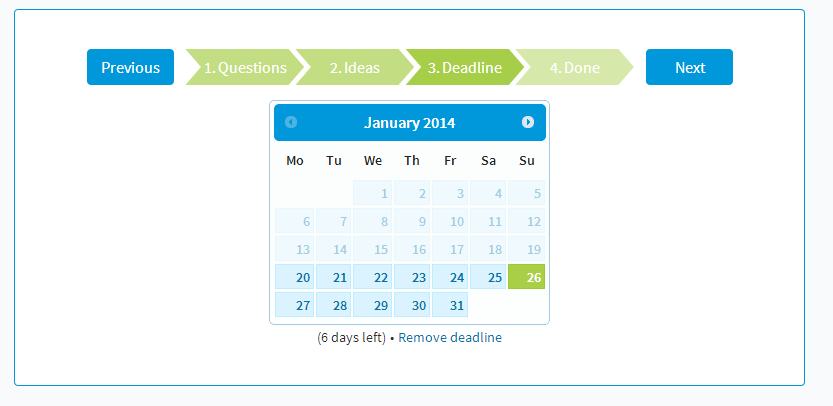 Previous 1. Questions 2. Ideas 3. Deadline 4. Done Next

January 2014

| Mo | Tu | We | Th | Fr | Sa | Su |
|---|---|---|---|---|---|---|
| | | 1 | 2 | 3 | 4 | 5 |
| 6 | 7 | 8 | 9 | 10 | 11 | 12 |
| 13 | 14 | 15 | 16 | 17 | 18 | 19 |
| 20 | 21 | 22 | 23 | 24 | 25 | 26 |
| 27 | 28 | 29 | 30 | 31 | | |

(6 days left) • Remove deadline